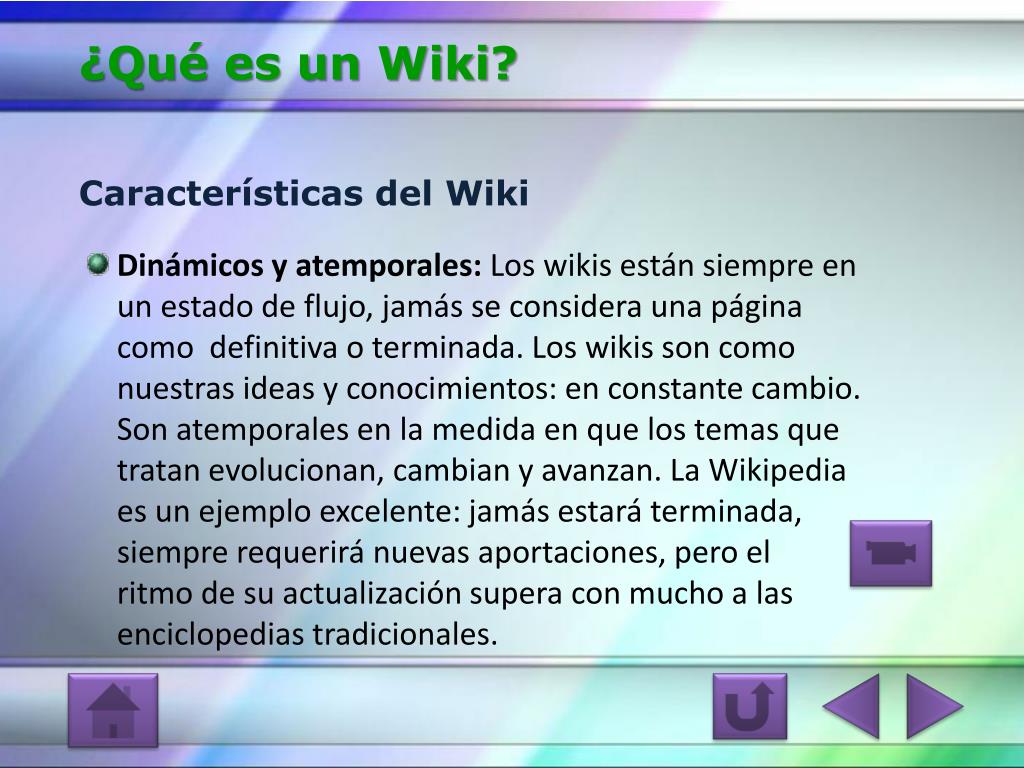 ¿Qué es un Wiki?

Características del Wiki

Dinámicos y atemporales: Los wikis están siempre en un estado de flujo, jamás se considera una página como definitiva o terminada. Los wikis son como nuestras ideas y conocimientos: en constante cambio. Son atemporales en la medida en que los temas que tratan evolucionan, cambian y avanzan. La Wikipedia es un ejemplo excelente: jamás estará terminada, siempre requerirá nuevas aportaciones, pero el ritmo de su actualización supera con mucho a las enciclopedias tradicionales.